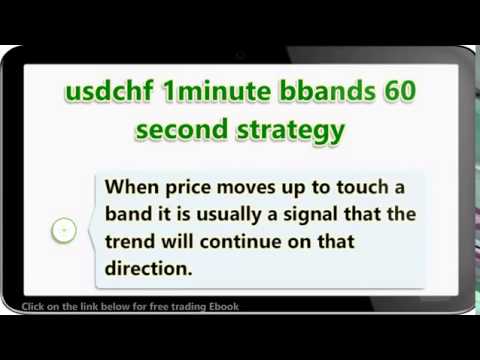 usdchf 1minute bbands 60 second strategy

When price moves up to touch a band it is usually a signal that the trend will continue on that direction.

Click on the link below for free trading Ebook